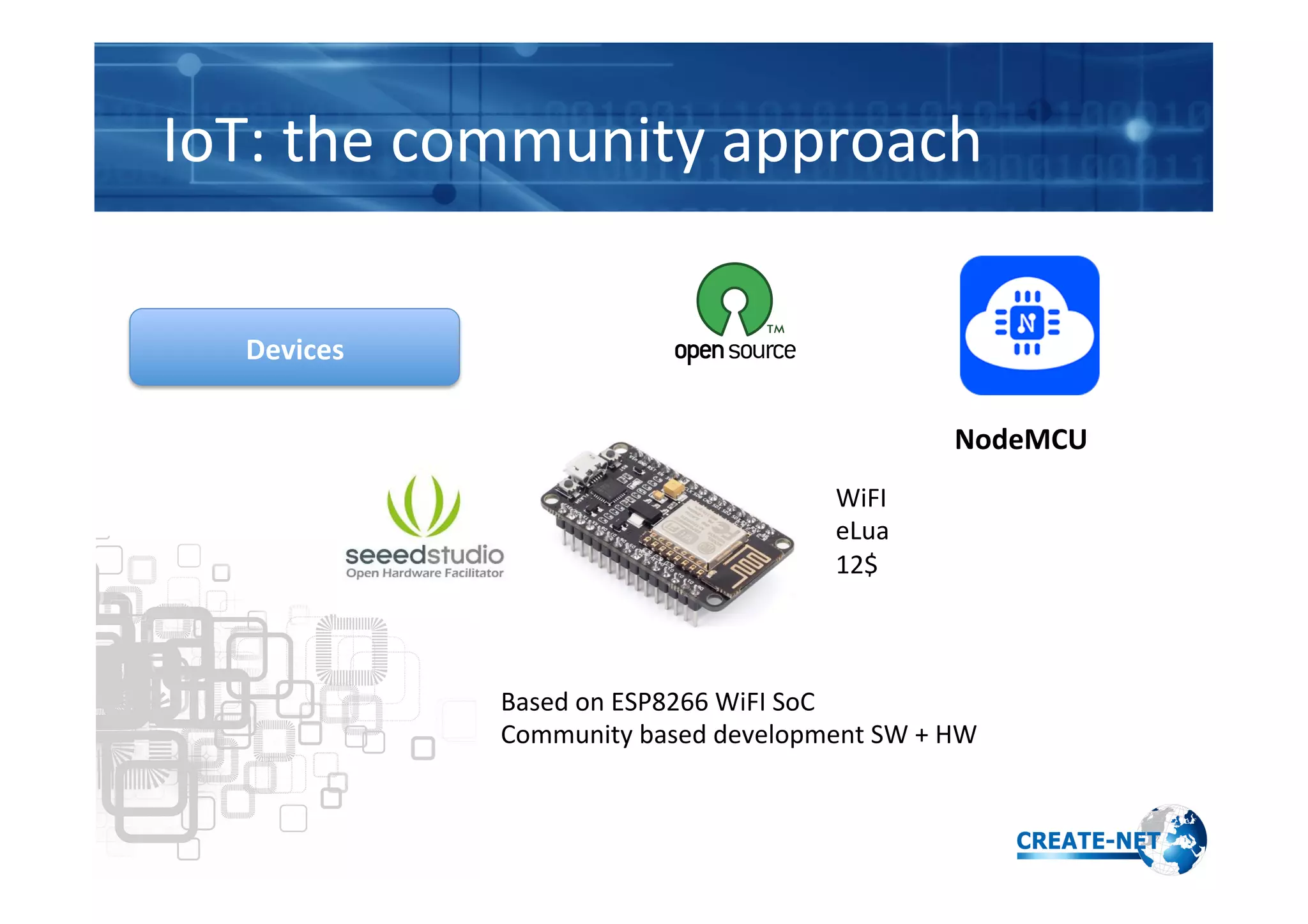 IoT: the community approach

Devices

open source TM

NodeMCU

seeedstudio
Open Hardware Facilitator

WiFI
eLua
12$

Based on ESP8266 WiFI SoC
Community based development SW + HW

CREATE-NET